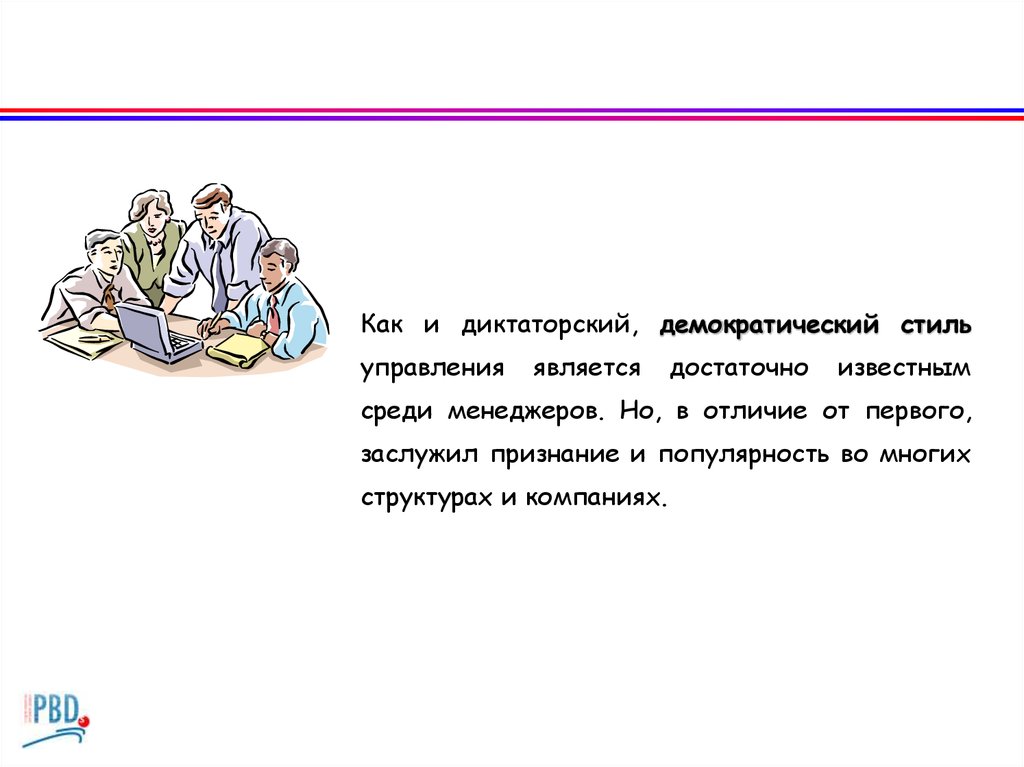 Как и диктаторский, демократический стиль управления является достаточно известным среди менеджеров. Но, в отличие от первого, заслужил признание и популярность во многих структурах и компаниях.

PBD